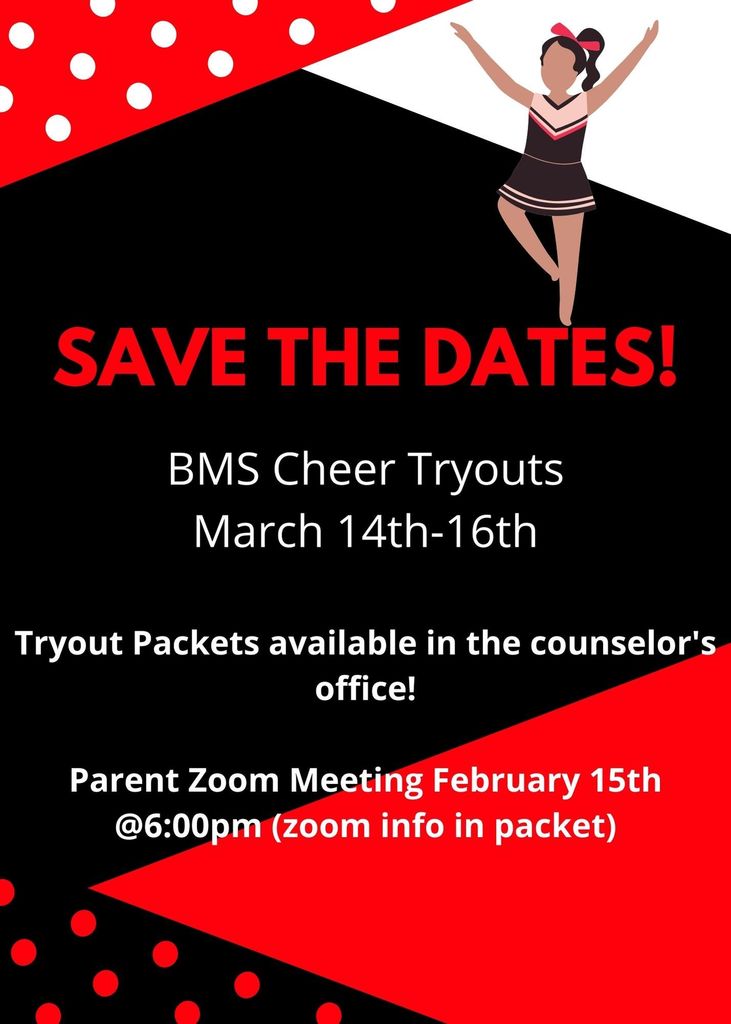 SAVE THE DATES!

BMS Cheer Tryouts
March 14th-16th

Tryout Packets available in the counselor's office!

Parent Zoom Meeting February 15th @6:00pm (zoom info in packet)